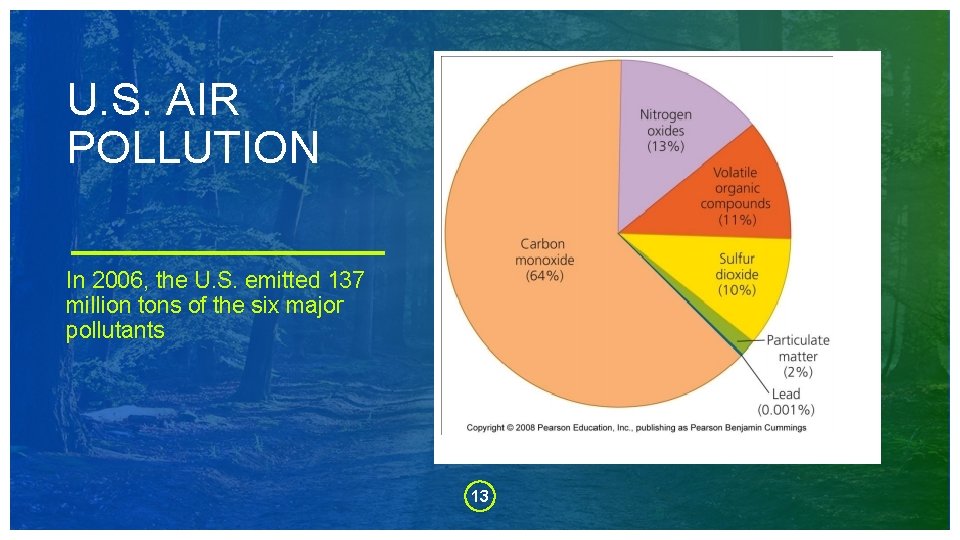 U.S. AIR POLLUTION

In 2006, the U.S. emitted 137 million tons of the six major pollutants

Nitrogen oxides (13%)

Volatile organic compounds (11%)

Sulfur dioxide (10%)

Particulate matter (2%)

Lead (0.001%)

Carbon monoxide (64%)

Copyright © 2008 Pearson Education, Inc., publishing as Pearson Benjamin Cummings

13